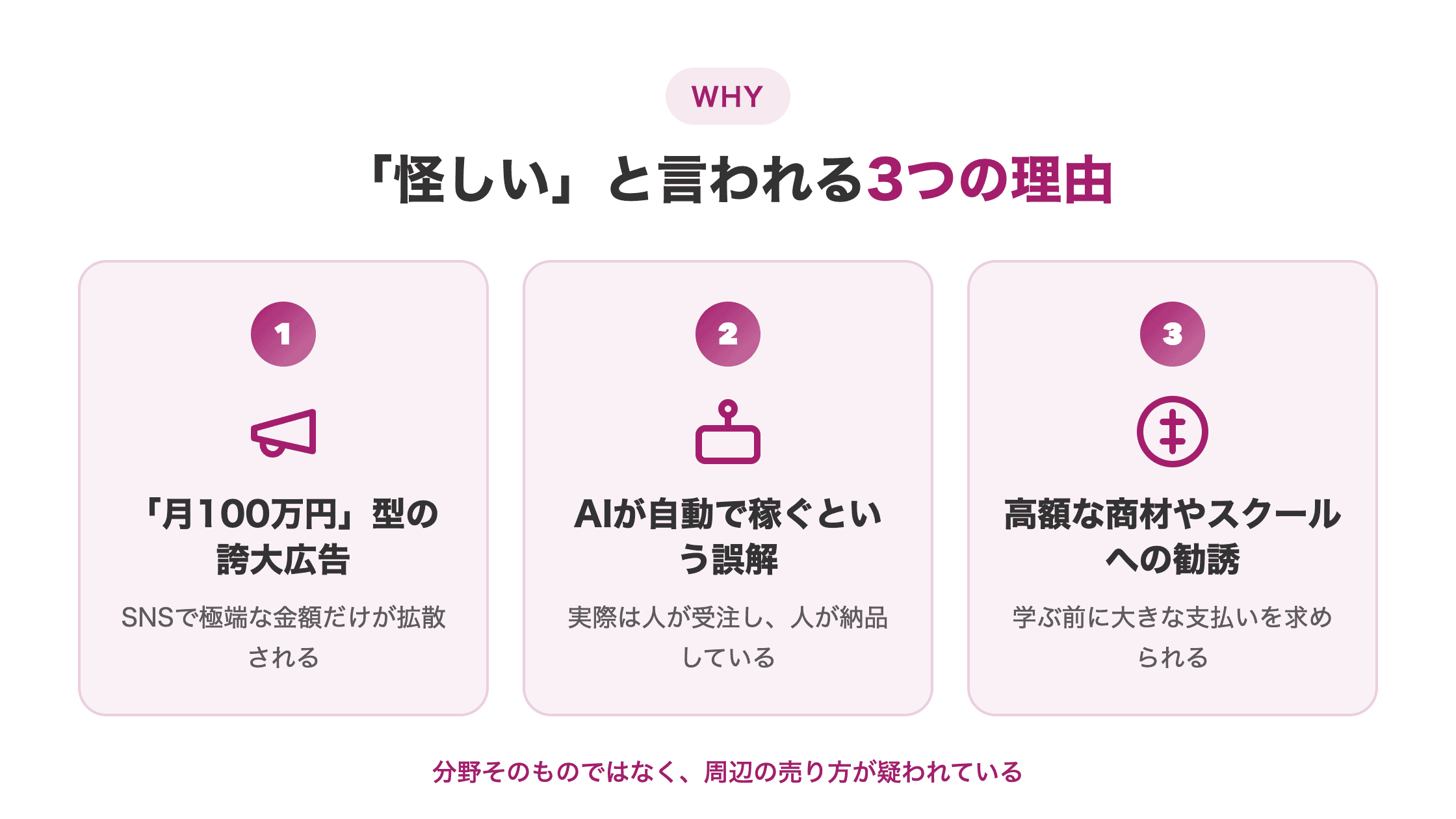 WHY

「怪しい」と言われる3つの理由

1

「月100万円」型の誇大広告

SNSで極端な金額だけが拡散される

2

AIが自動で稼ぐという誤解

実際は人が受注し、人が納品している

3

高額な商材やスクールへの勧誘

学ぶ前に大きな支払いを求められる

分野そのものではなく、周辺の売り方が疑われている